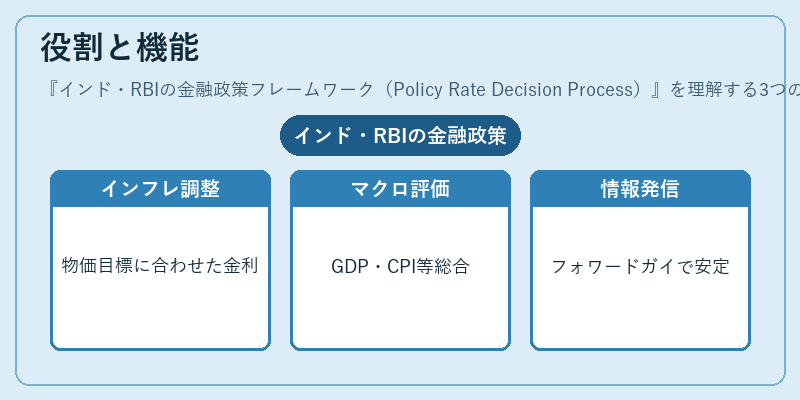 役割と機能

『インド・RBIの金融政策フレームワーク（Policy Rate Decision Process）』を理解する3つの

インド・RBIの金融政策

インフレ調整

物価目標に合わせた金利

マクロ評価

GDP・CPI等総合

情報発信

フォワードガイで安定